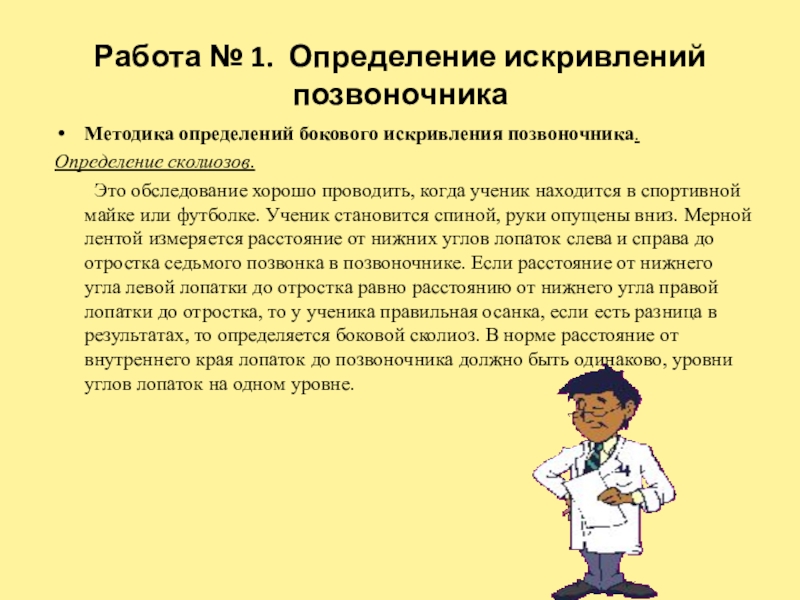 Работа № 1. Определение искривлений позвоночника

• Методика определений бокового искривления позвоночника.

Определение сколиозов.

Это обследование хорошо проводить, когда ученик находится в спортивной майке или футболке. Ученик становится спиной, руки опущены вниз. Мерной лентой измеряется расстояние от нижних углов лопаток слева и справа до отростка седьмого позвонка в позвоночнике. Если расстояние от нижнего угла левой лопатки до отростка равно расстоянию от нижнего угла правой лопатки до отростка, то у ученика правильная осанка, если есть разница в результатах, то определяется боковой сколиоз. В норме расстояние от внутреннего края лопаток до позвоночника должно быть одинаково, уровни углов лопаток на одном уровне.